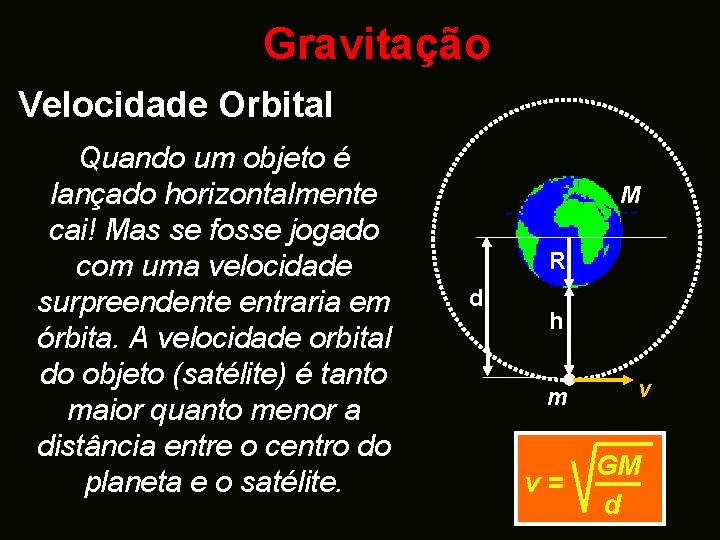 Gravitação

Velocidade Orbital

Quando um objeto é lançado horizontalmente cai! Mas se fosse jogado com uma velocidade surpreendente entraria em órbita. A velocidade orbital do objeto (satélite) é tanto maior quanto menor a distância entre o centro do planeta e o satélite.

M

R

d

h

m

v

$v = \sqrt{\frac{GM}{d}}$